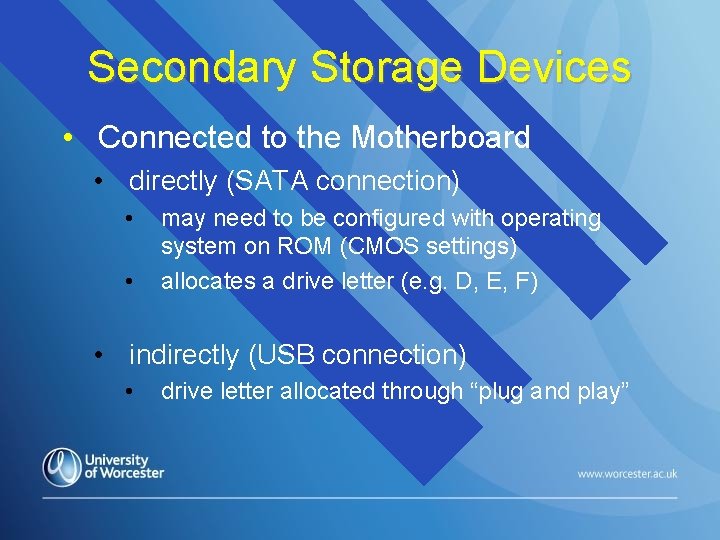 Secondary Storage Devices

• Connected to the Motherboard
  • directly (SATA connection)
    • may need to be configured with operating system on ROM (CMOS settings)
    • allocates a drive letter (e.g. D, E, F)

  • indirectly (USB connection)
    • drive letter allocated through “plug and play”

University of Worcester

www.worcester.ac.uk